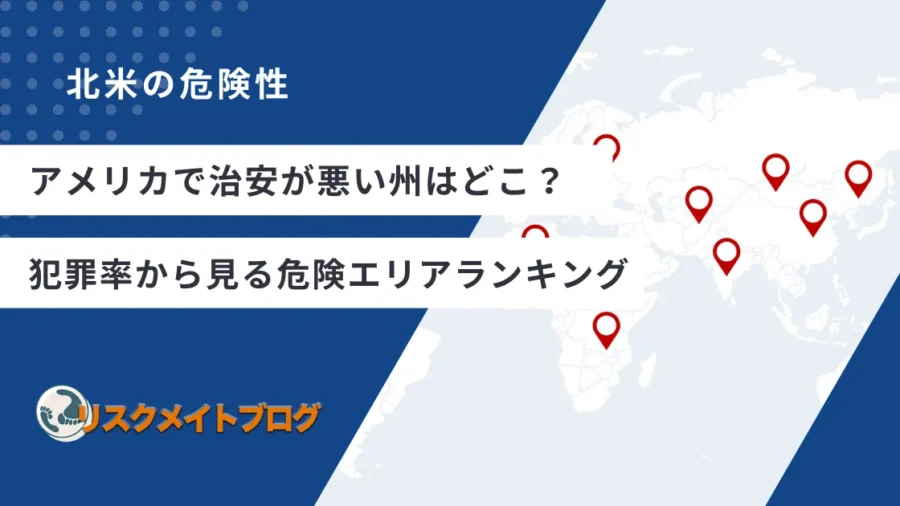 北米の危険性

アメリカで治安が悪い州はどこ？

犯罪率から見る危険エリアランキング

リスクメイトブログ